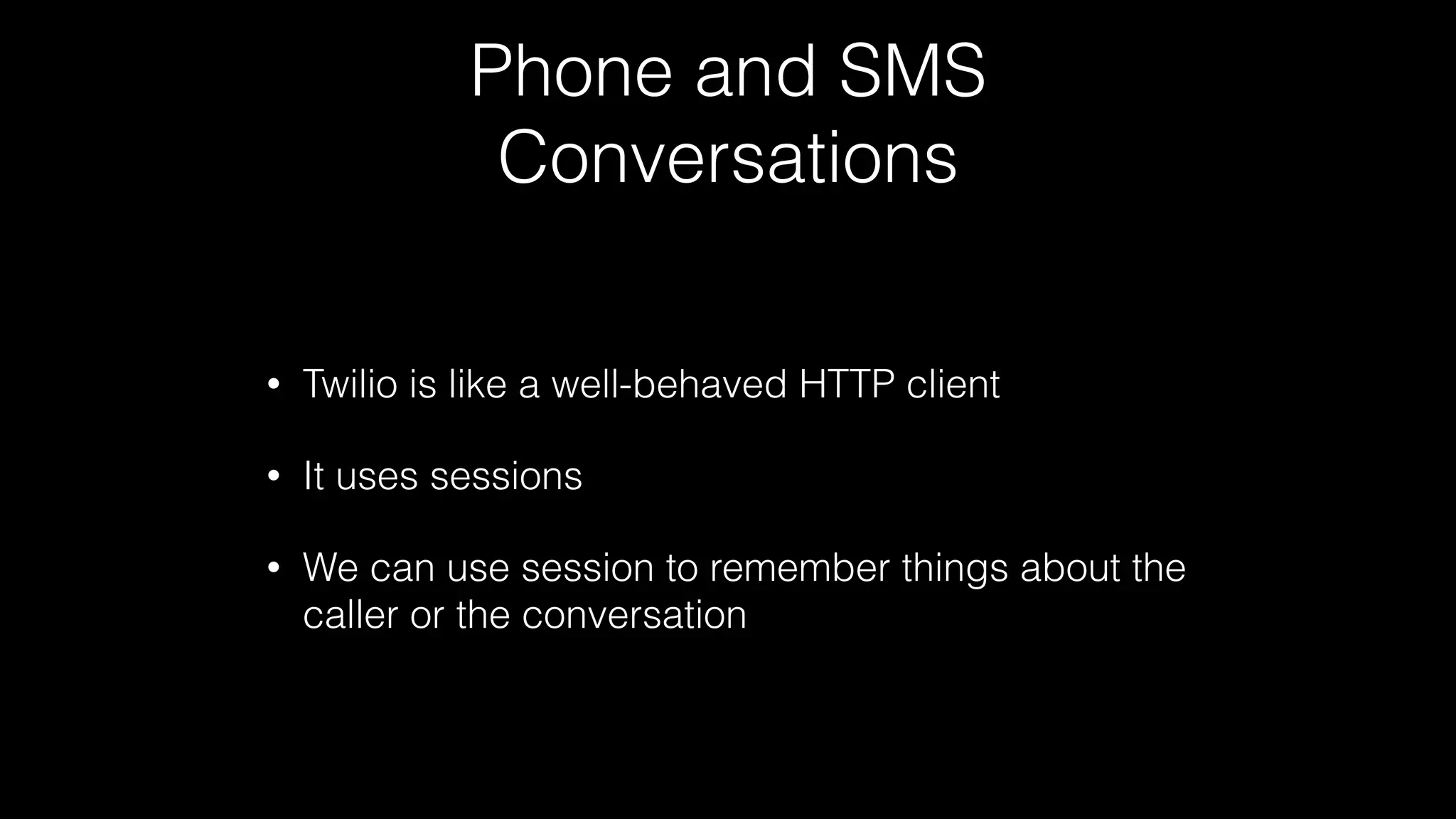 Phone and SMS Conversations

• Twilio is like a well-behaved HTTP client

• It uses sessions

• We can use session to remember things about the caller or the conversation